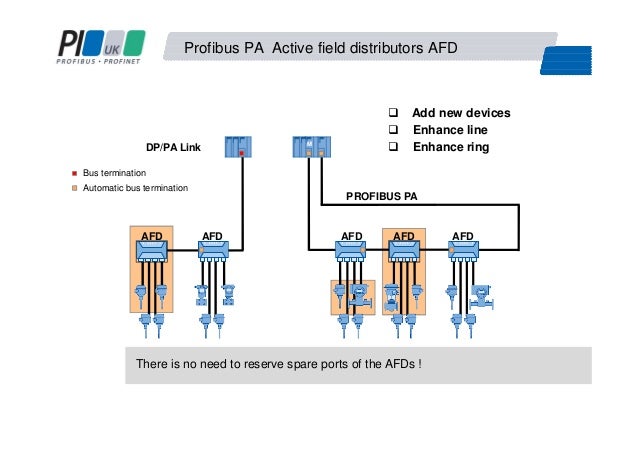 PI UK
PROFIBUS • PROFINET

Profibus PA Active field distributors AFD

❑ Add new devices
❑ Enhance line
❑ Enhance ring

DP/PA Link

■ Bus termination
■ Automatic bus termination

PROFIBUS PA

AFD AFD AFD AFD AFD

There is no need to reserve spare ports of the AFDs !